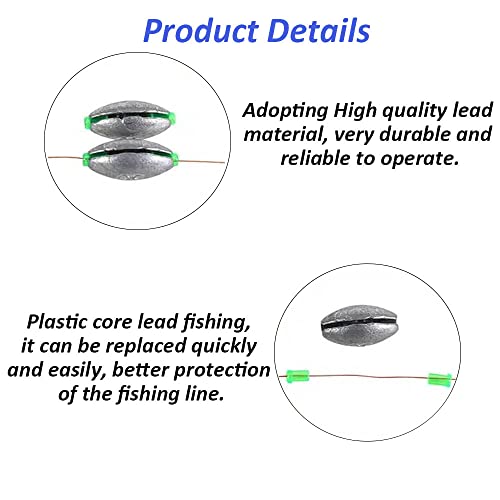 Product Details

Adopting High quality lead material, very durable and reliable to operate.

Plastic core lead fishing, it can be replaced quickly and easily, better protection of the fishing line.